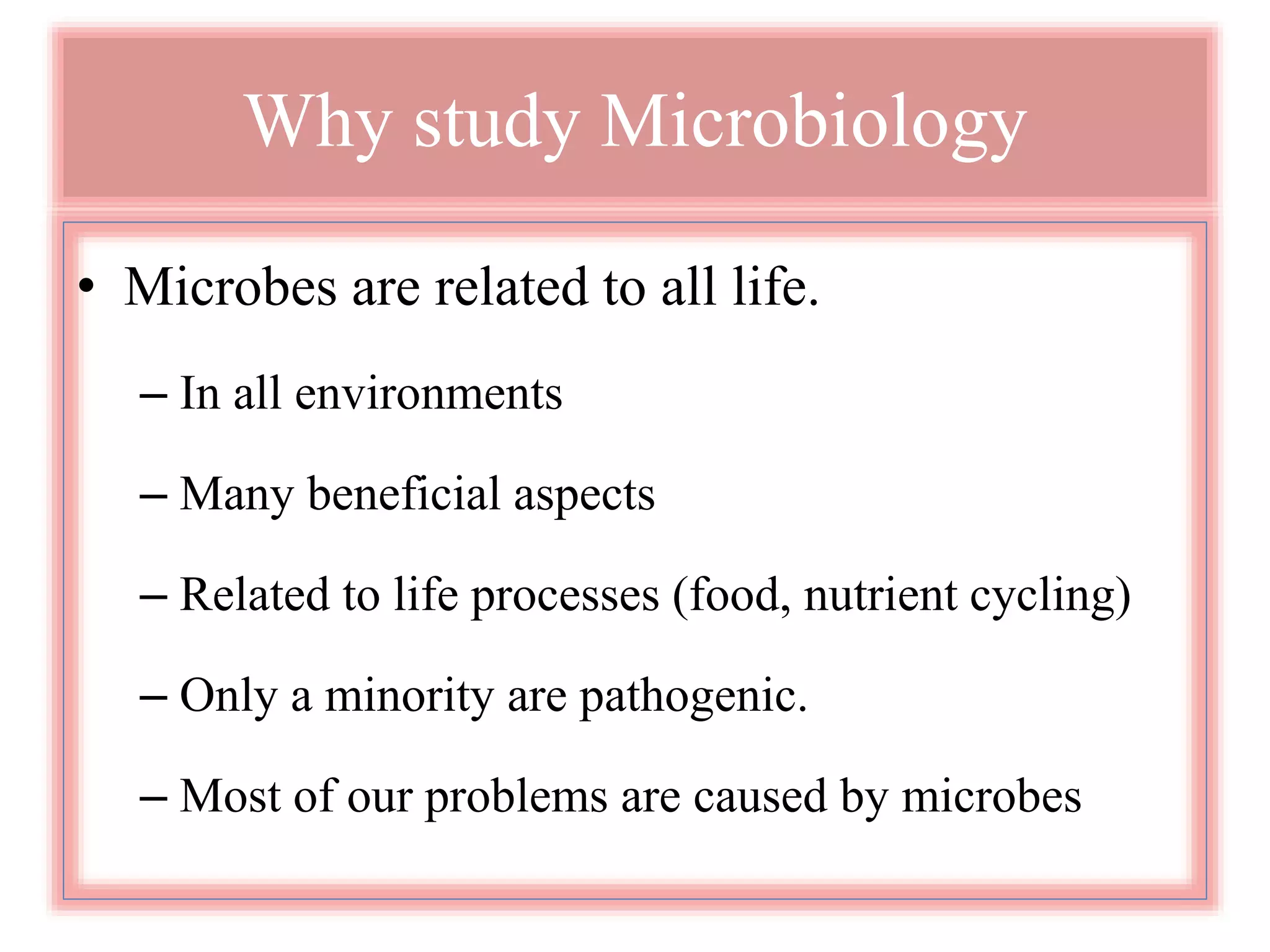 Why study Microbiology

• Microbes are related to all life.

– In all environments

– Many beneficial aspects

– Related to life processes (food, nutrient cycling)

– Only a minority are pathogenic.

– Most of our problems are caused by microbes